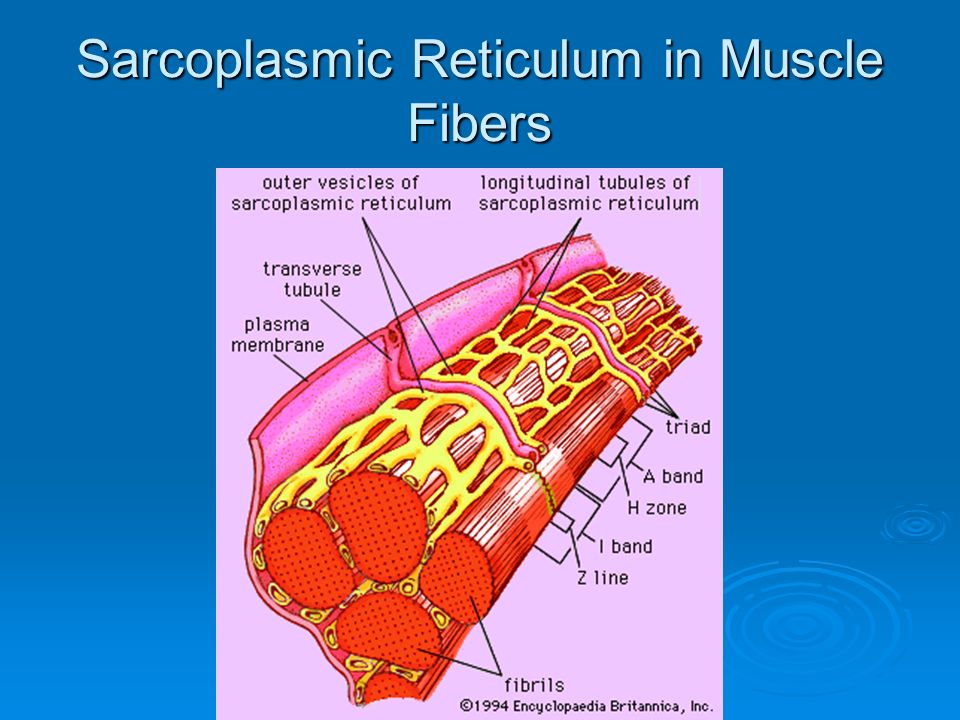 Sarcoplasmic Reticulum in Muscle Fibers

outer vesicles of sarcoplasmic reticulum

longitudinal tubules of sarcoplasmic reticulum

transverse tubule

plasma membrane

triad

A band

H zone

I band

Z line

fibrils

©1994 Encyclopaedia Britannica, Inc.